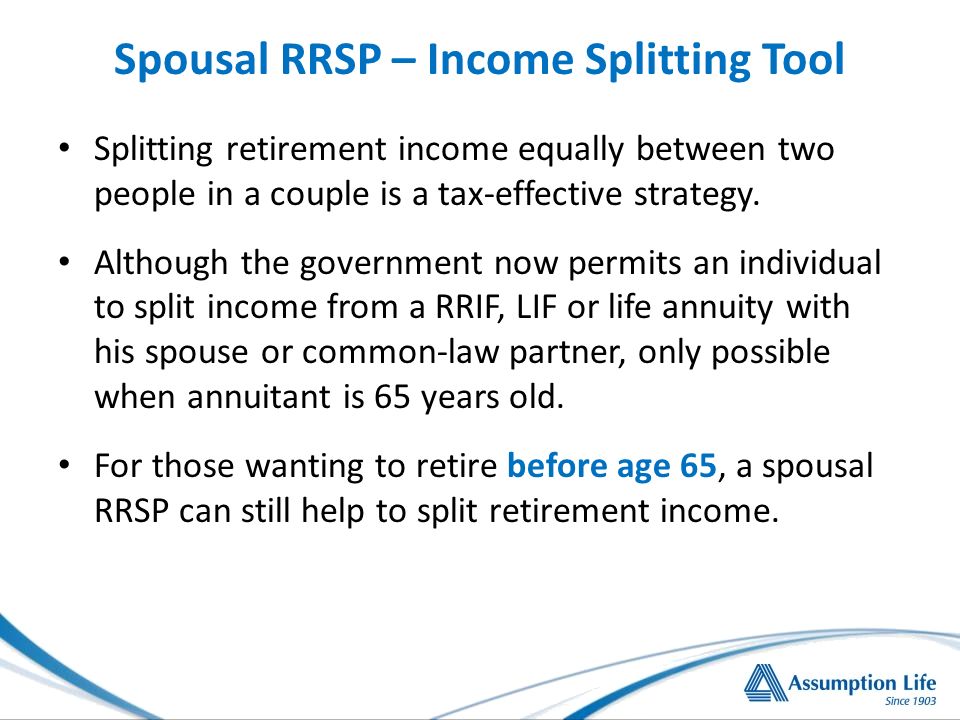 Spousal RRSP – Income Splitting Tool

• Splitting retirement income equally between two people in a couple is a tax-effective strategy.

• Although the government now permits an individual to split income from a RRIF, LIF or life annuity with his spouse or common-law partner, only possible when annuitant is 65 years old.

• For those wanting to retire before age 65, a spousal RRSP can still help to split retirement income.

Assumption Life
Since 1903